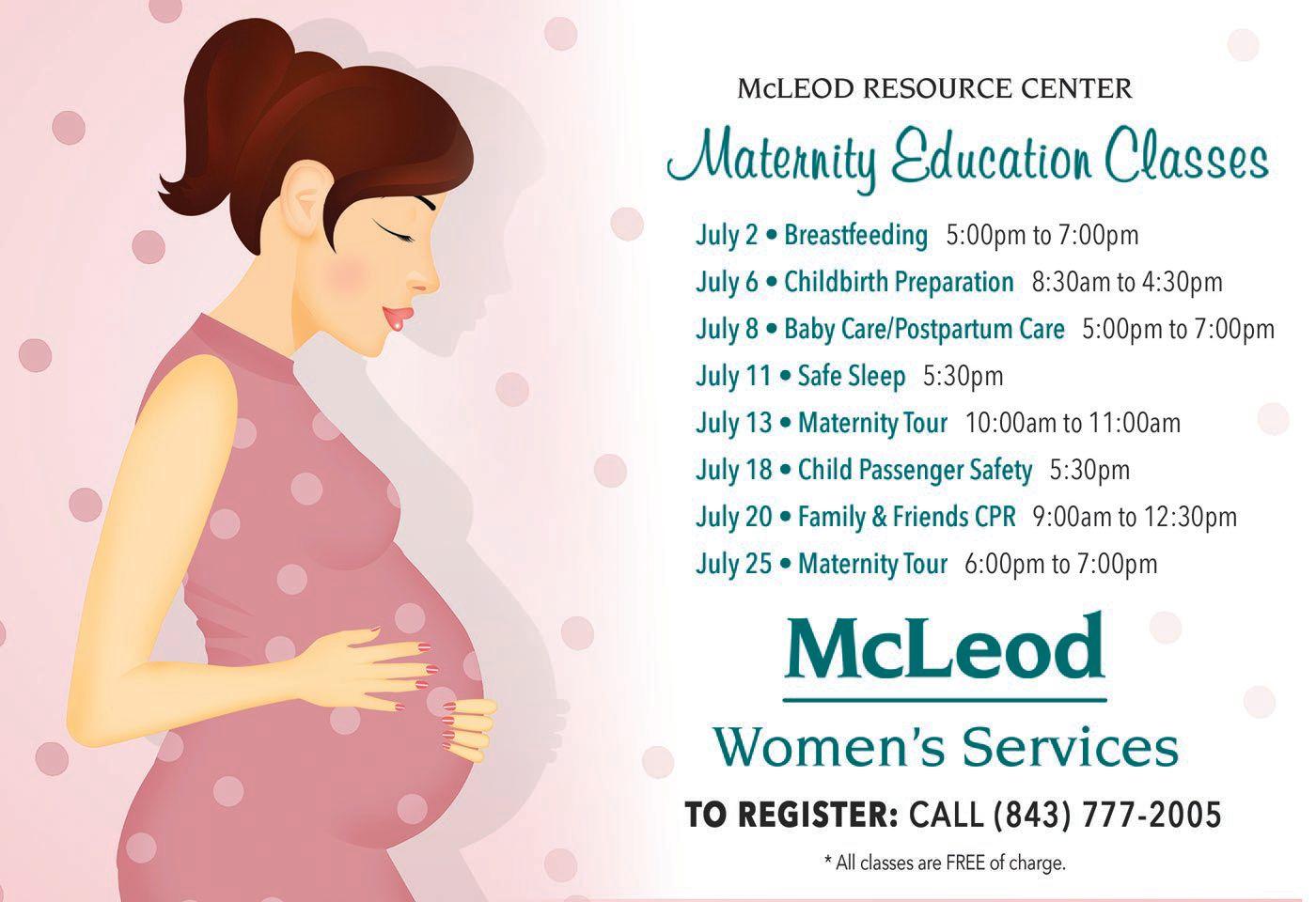 McLEOD RESOURCE CENTER

Maternity Education Classes

July 2 • Breastfeeding 5:00pm to 7:00pm
July 6 • Childbirth Preparation 8:30am to 4:30pm
July 8 • Baby Care/Postpartum Care 5:00pm to 7:00pm
July 11 • Safe Sleep 5:30pm
July 13 • Maternity Tour 10:00am to 11:00am
July 18 • Child Passenger Safety 5:30pm
July 20 • Family & Friends CPR 9:00am to 12:30pm
July 25 • Maternity Tour 6:00pm to 7:00pm

McLeod

Women's Services

TO REGISTER: CALL (843) 777-2005

* All classes are FREE of charge.